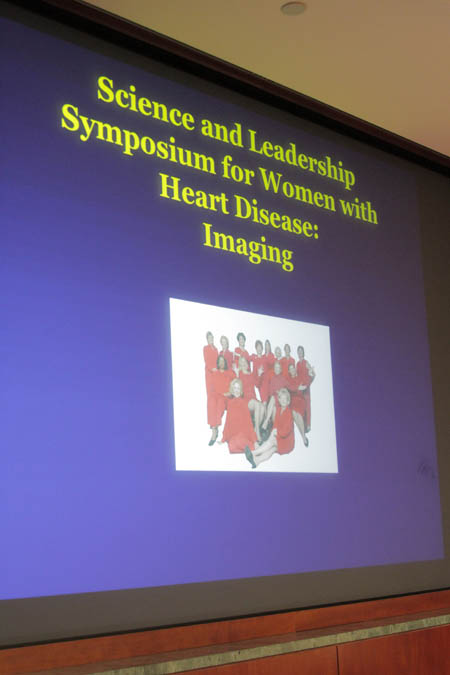 Science and Leadership Symposium for Women with Heart Disease: Imaging